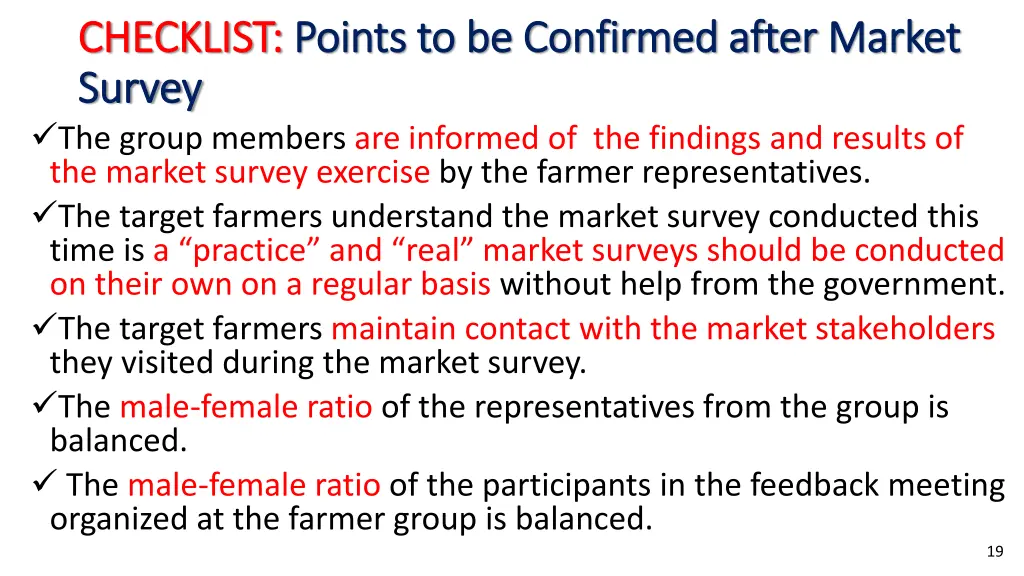 CHECKLIST: Points to be Confirmed after Market Survey

✓The group members are informed of the findings and results of the market survey exercise by the farmer representatives.

✓The target farmers understand the market survey conducted this time is a “practice” and “real” market surveys should be conducted on their own on a regular basis without help from the government.

✓The target farmers maintain contact with the market stakeholders they visited during the market survey.

✓The male-female ratio of the representatives from the group is balanced.

✓ The male-female ratio of the participants in the feedback meeting organized at the farmer group is balanced.

19